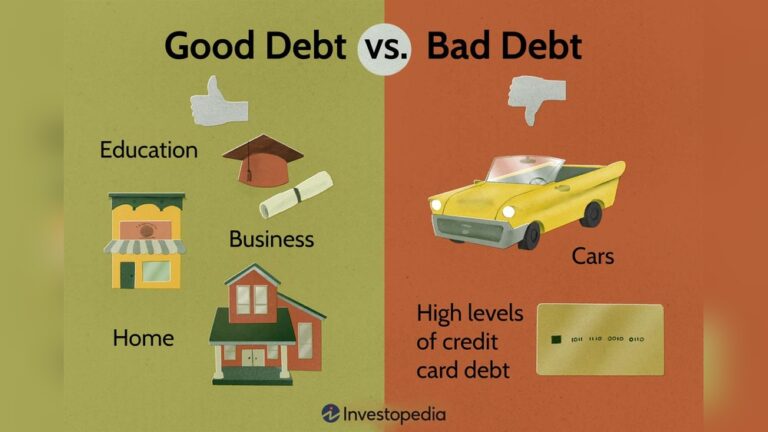 Good Debt vs. Bad Debt

Education

Business

Home

Cars

High levels of credit card debt

1011 1110 0010 0110

Investopedia